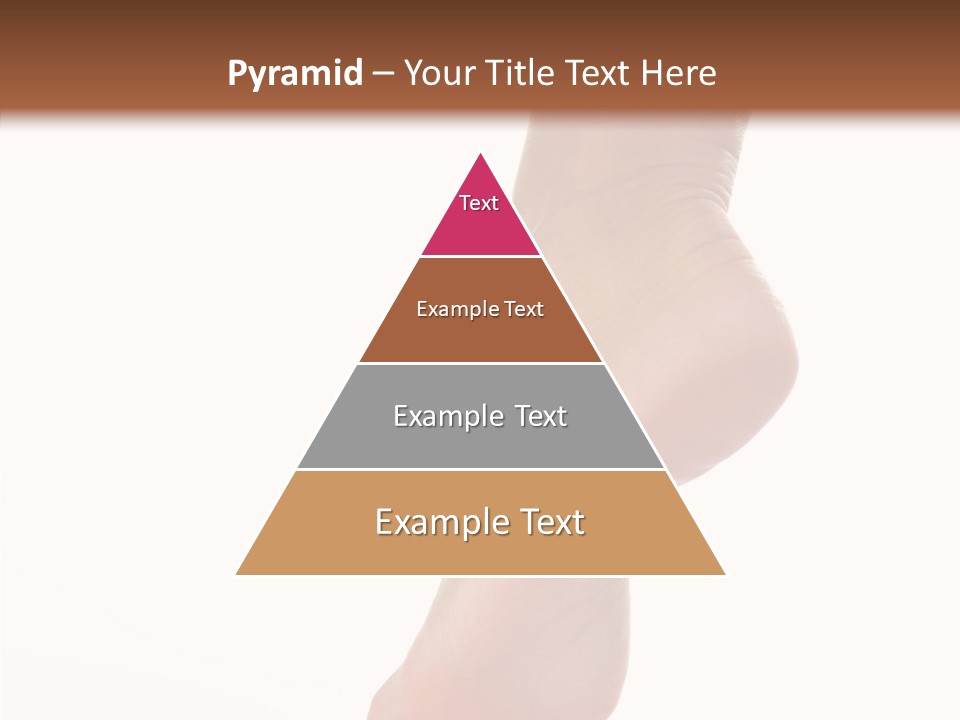 Pyramid – Your Title Text Here

Text

Example Text

Example Text

Example Text